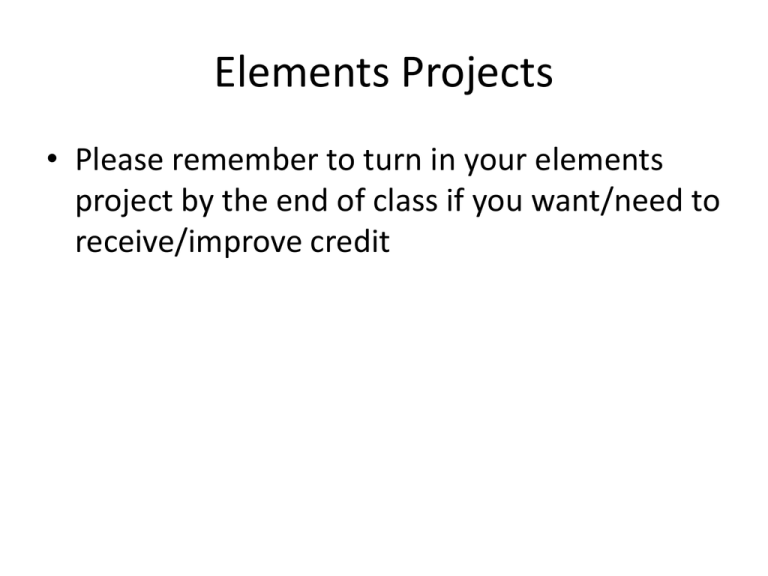 Elements Projects

• Please remember to turn in your elements project by the end of class if you want/need to receive/improve credit